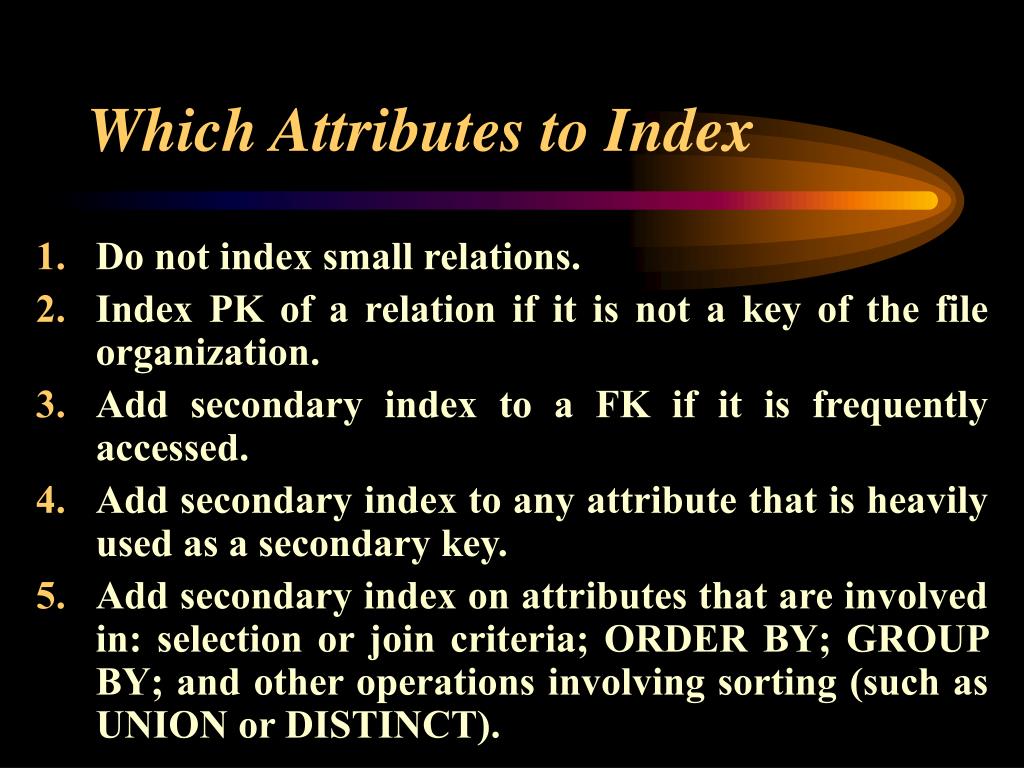 Which Attributes to Index

1. Do not index small relations.
2. Index PK of a relation if it is not a key of the file organization.
3. Add secondary index to a FK if it is frequently accessed.
4. Add secondary index to any attribute that is heavily used as a secondary key.
5. Add secondary index on attributes that are involved in: selection or join criteria; ORDER BY; GROUP BY; and other operations involving sorting (such as UNION or DISTINCT).